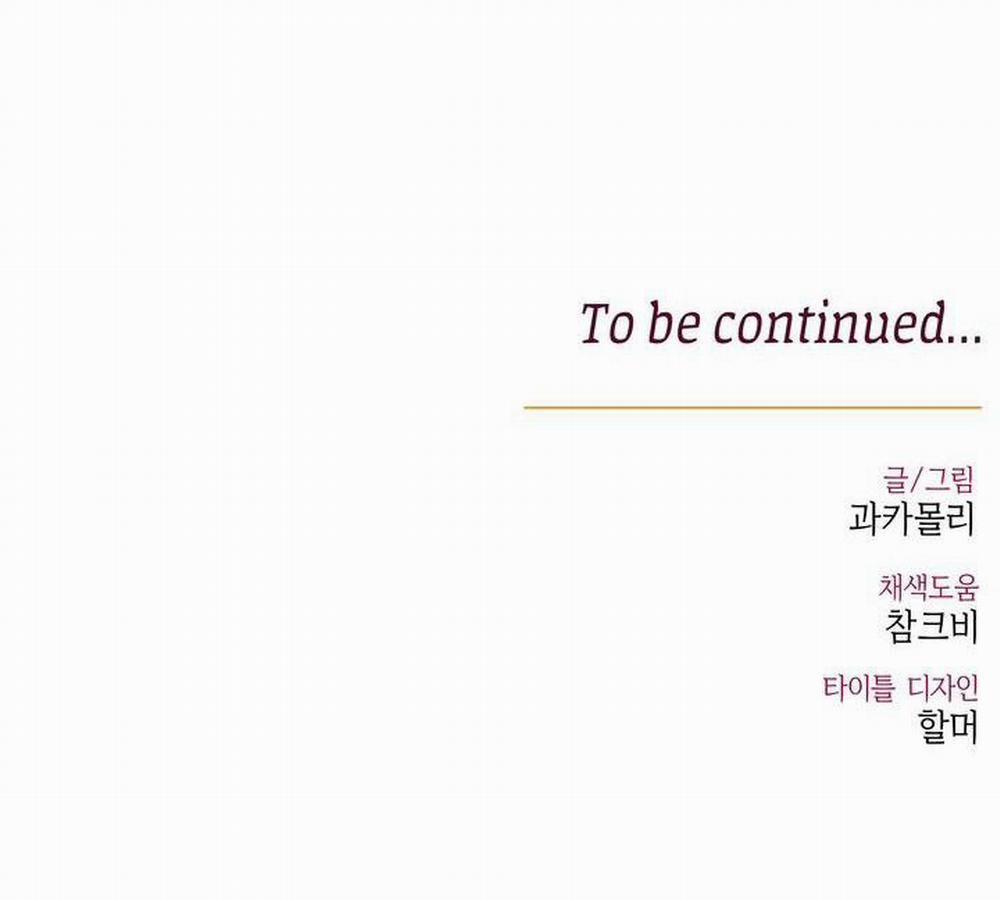 To be continued...

글/그림
과카몰리

채색도움
참크비

타이틀 디자인
할머